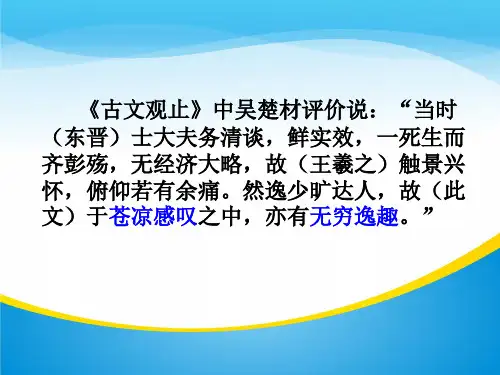 《古文观止》中吴楚材评价说：“当时（东晋）士大夫务清谈，鲜实效，一死生而齐彭殇，无经济大略，故（王羲之）触景兴怀，俯仰若有余痛。然逸少旷达人，故（此文）于苍凉感叹之中，亦有无穷逸趣。”